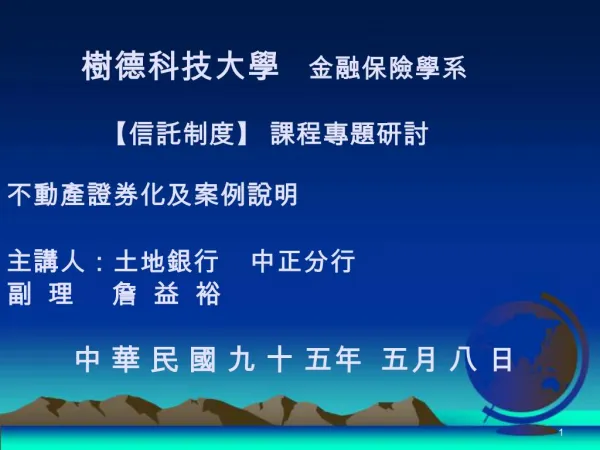 樹德科技大學　金融保險學系

【信託制度】 課程專題研討

不動產證券化及案例說明

主講人：土地銀行　中正分行
副 理　詹 益 裕

中 華 民 國 九 十 五年 五月 八 日

1